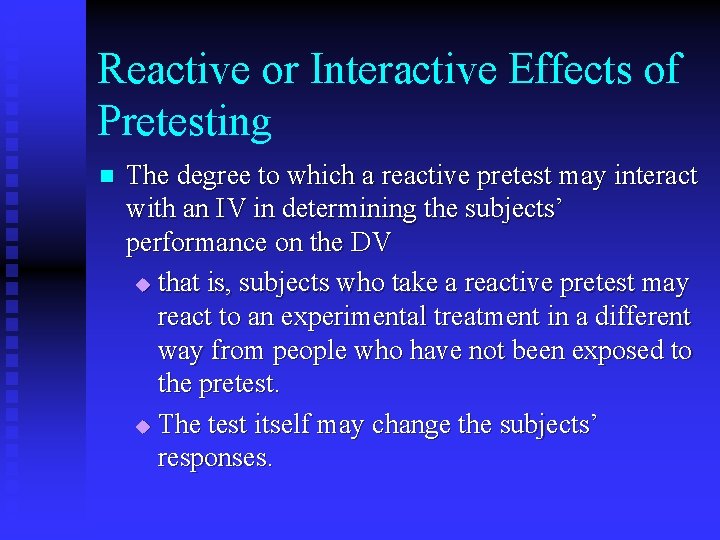 Reactive or Interactive Effects of Pretesting

The degree to which a reactive pretest may interact with an IV in determining the subjects' performance on the DV

that is, subjects who take a reactive pretest may react to an experimental treatment in a different way from people who have not been exposed to the pretest.

The test itself may change the subjects' responses.